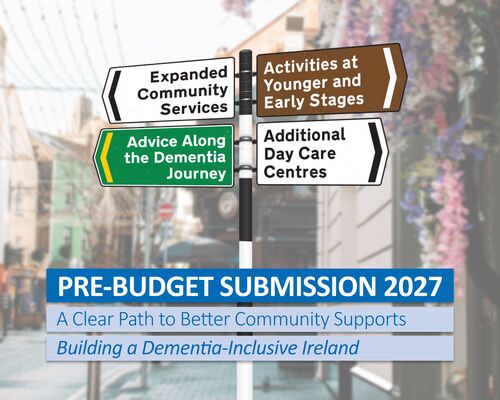 Expanded Community Services

Activities at Younger and Early Stages

Advice Along the Dementia Journey

Additional Day Care Centres

PRE-BUDGET SUBMISSION 2027

A Clear Path to Better Community Supports

Building a Dementia-Inclusive Ireland